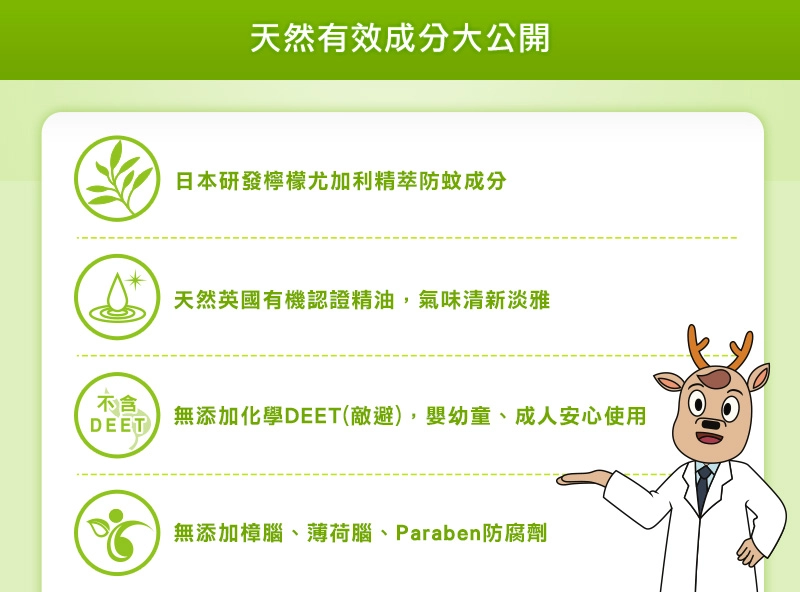 天然有效成分大公開

日本研發檸檬尤加利精萃防蚊成分

天然英國有機認證精油，氣味清新淡雅

不含
DEET

無添加化學DEET(敵避)，嬰幼童、成人安心使用

無添加樟腦、薄荷腦、Paraben防腐劑